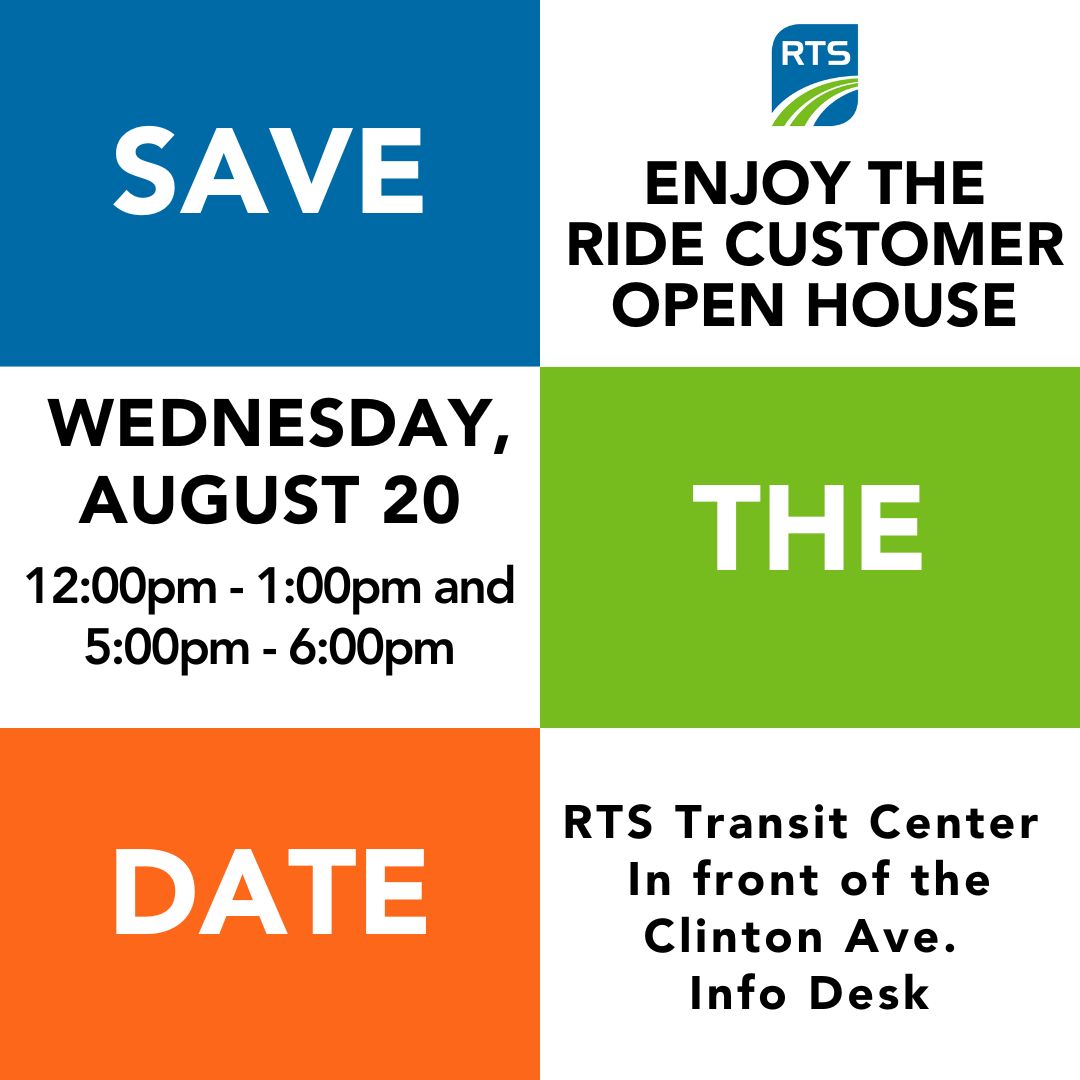 SAVE

RTS

ENJOY THE RIDE CUSTOMER OPEN HOUSE

WEDNESDAY, AUGUST 20

12:00pm - 1:00pm and 5:00pm - 6:00pm

THE

DATE

RTS Transit Center
In front of the
Clinton Ave.
Info Desk